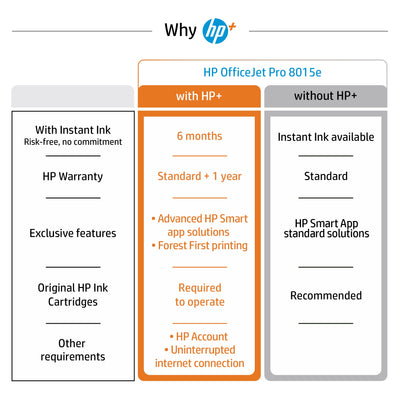 Why hp+

HP OfficeJet Pro 8015e

| | with HP+ | without HP+ |
|---|---|---|
| With Instant Ink Risk-free, no commitment | 6 months | Instant Ink available |
| HP Warranty | Standard + 1 year | Standard |
| Exclusive features | • Advanced HP Smart app solutions • Forest First printing | HP Smart App standard solutions |
| Original HP Ink Cartridges | Required to operate | Recommended |
| Other requirements | • HP Account • Uninterrupted internet connection | |